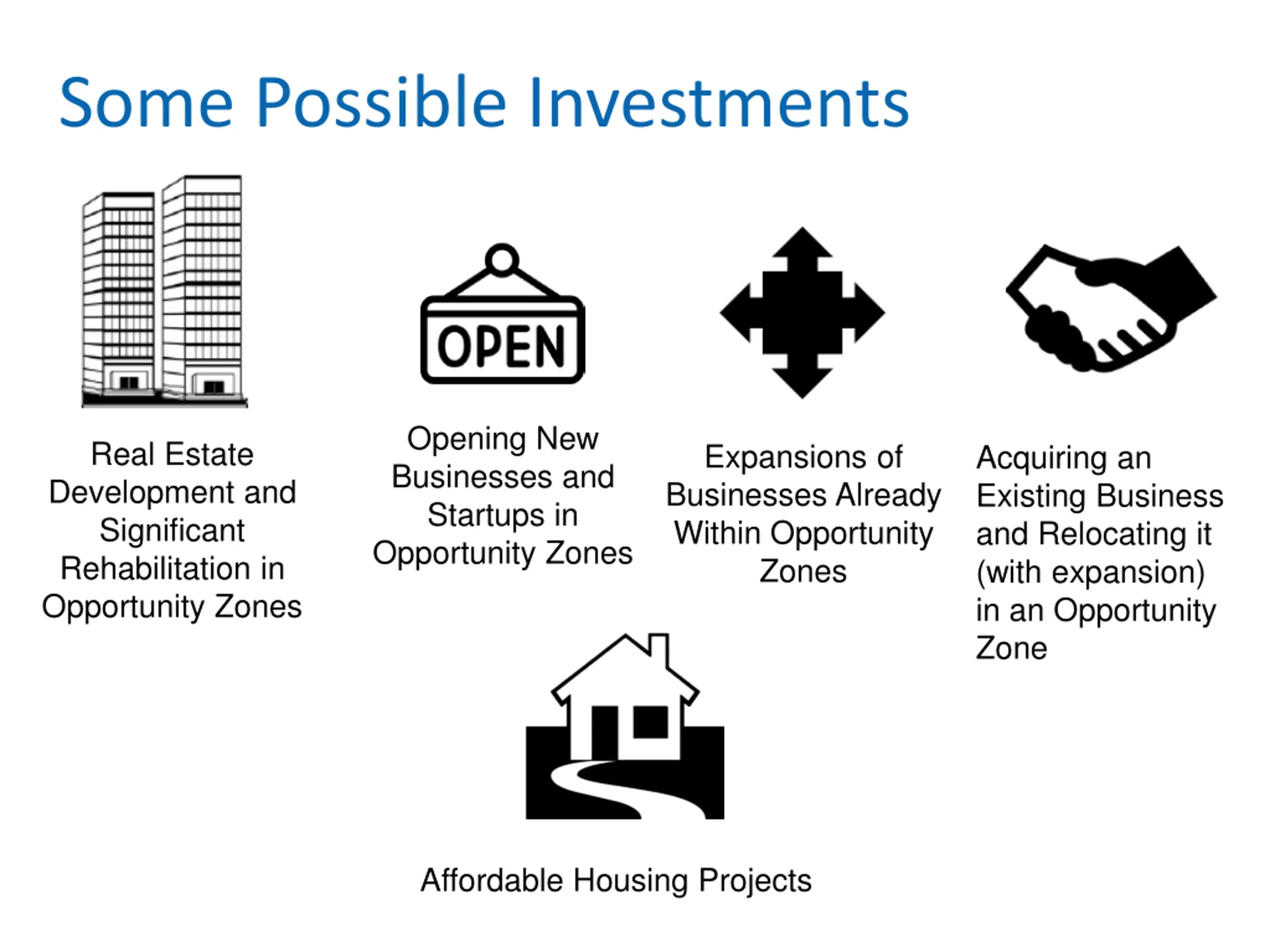 Some Possible Investments

Real Estate Development and Significant Rehabilitation in Opportunity Zones

OPEN

Opening New Businesses and Startups in Opportunity Zones

Expansions of Businesses Already Within Opportunity Zones

Acquiring an Existing Business and Relocating it (with expansion) in an Opportunity Zone

Affordable Housing Projects